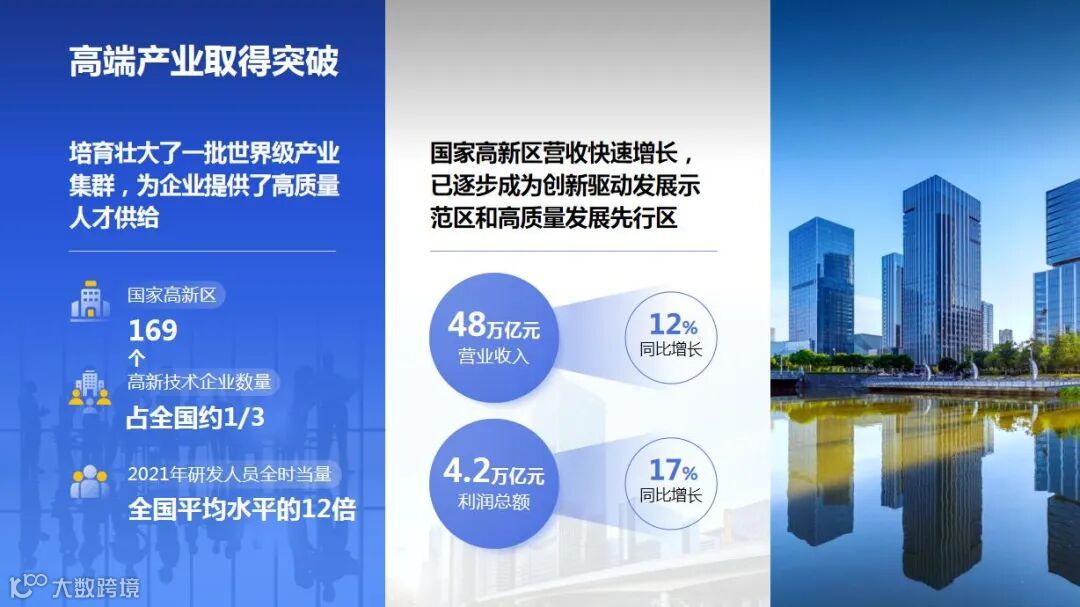 高端产业取得突破

培育壮大了一批世界级产业集群，为企业提供了高质量人才供给

国家高新区
169
个

高新技术企业数量
占全国约1/3

2021年研发人员全时当量
全国平均水平的12倍

国家高新区营收快速增长，已逐步成为创新驱动发展示范区和高质量发展先行区

48万亿元
营业收入

12%
同比增长

4.2万亿元
利润总额

17%
同比增长

大数跨境